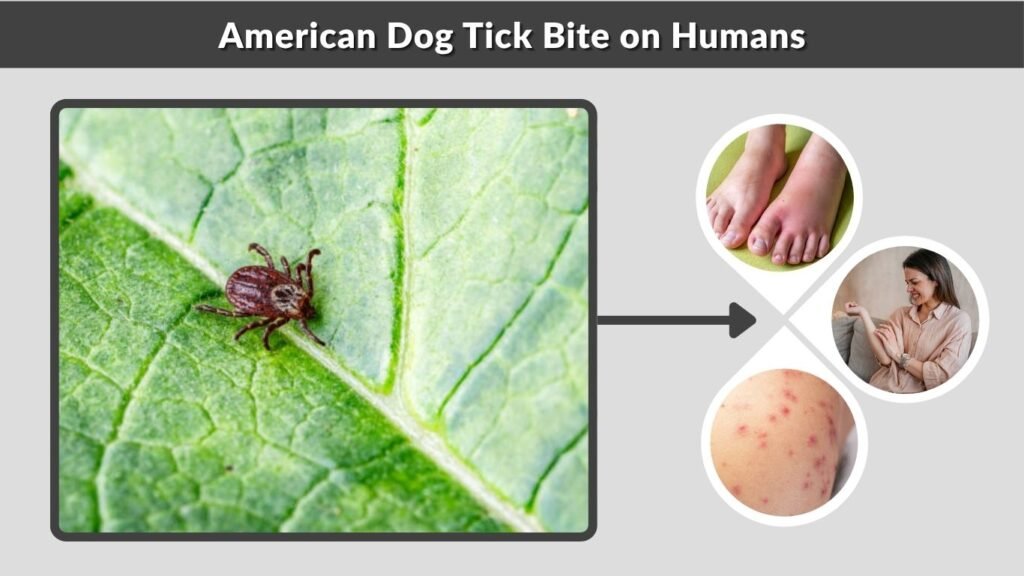 American Dog Tick Bite on Humans